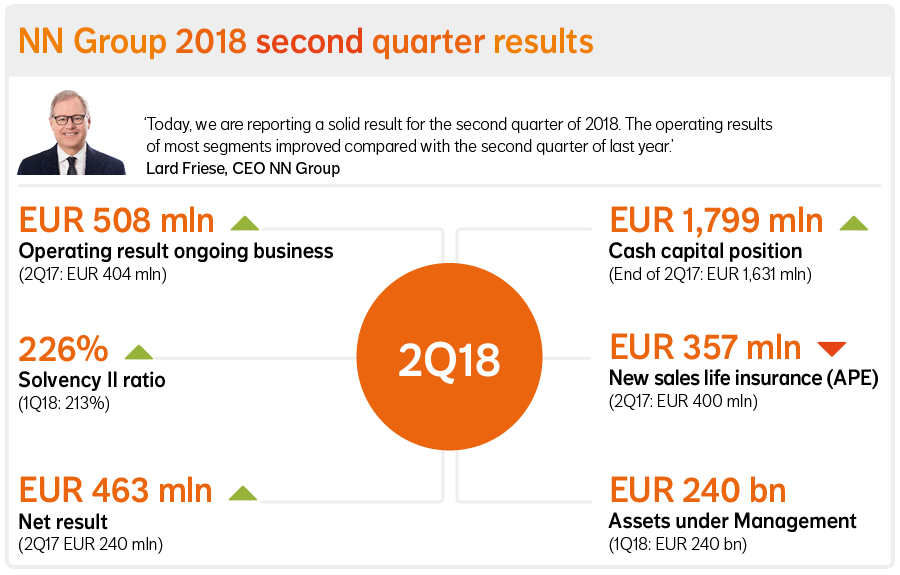 NN Group 2018 second quarter results

'Today, we are reporting a solid result for the second quarter of 2018. The operating results of most segments improved compared with the second quarter of last year.'
Lard Friese, CEO NN Group

EUR 508 mln
Operating result ongoing business
(2Q17: EUR 404 mln)

226%
Solvency II ratio
(1Q18: 213%)

EUR 463 mln
Net result
(2Q17 EUR 240 mln)

2Q18

EUR 1,799 mln
Cash capital position
(End of 2Q17: EUR 1,631 mln)

EUR 357 mln
New sales life insurance (APE)
(2Q17: EUR 400 mln)

EUR 240 bn
Assets under Management
(1Q18: EUR 240 bn)